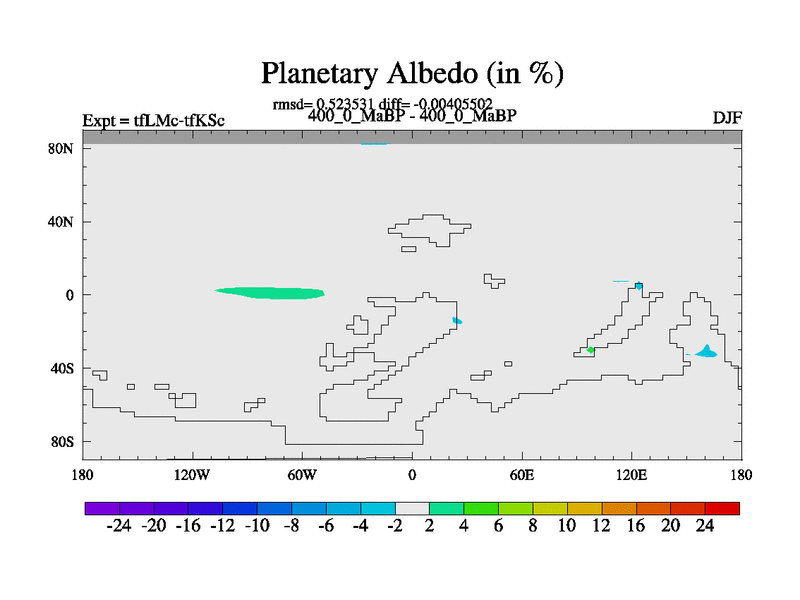 Planetary Albedo (in %)

rmsd= 0.523531 diff= -0.00405502

Expt = tfLMc-tfKSc

400_0_MaBP - 400_0_MaBP

DJF

80N
40N
0
40S
80S

180
120W
60W
0
60E
120E
180

-24 -20 -16 -12 -10 -8 -6 -4 -2 2 4 6 8 10 12 16 20 24